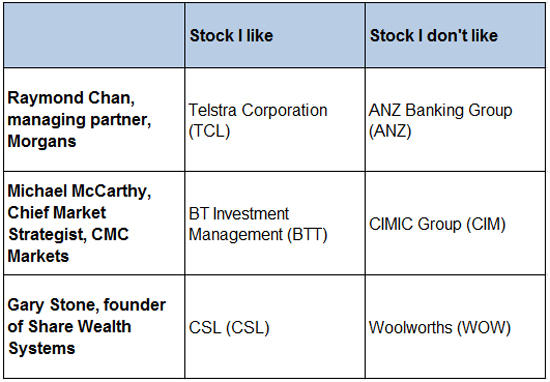 | | Stock I like | Stock I don't like |
|---|---|---|
| Raymond Chan, managing partner, Morgans | Telstra Corporation (TCL) | ANZ Banking Group (ANZ) |
| Michael McCarthy, Chief Market Strategist, CMC Markets | BT Investment Management (BTT) | CIMIC Group (CIM) |
| Gary Stone, founder of Share Wealth Systems | CSL (CSL) | Woolworths (WOW) |